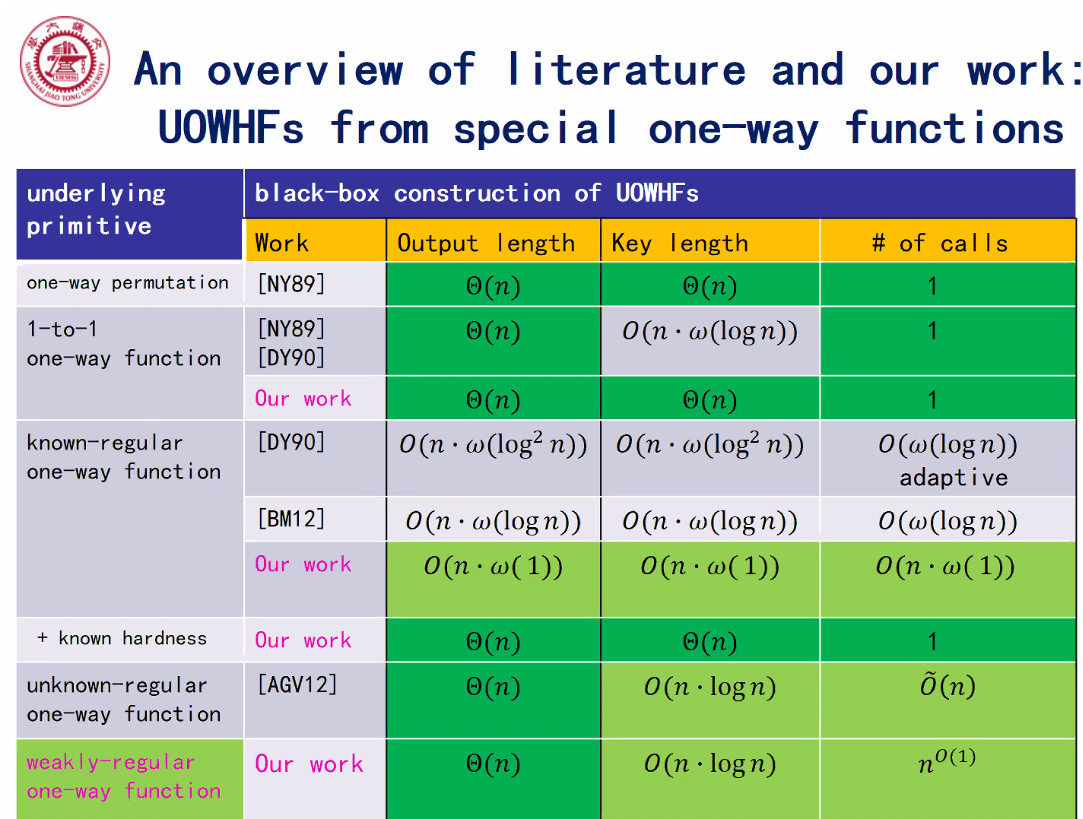 An overview of literature and our work: UOWHFs from special one-way functions

| underlying primitive | black-box construction of UOWHFs | | | |
|---|---|---|---|---|
| | Work | Output length | Key length | # of calls |
| one-way permutation | [NY89] | $\Theta(n)$ | $\Theta(n)$ | 1 |
| 1-to-1 one-way function | [NY89] [DY90] | $\Theta(n)$ | $O(n \cdot \omega(\log n))$ | 1 |
| | Our work | $\Theta(n)$ | $\Theta(n)$ | 1 |
| known-regular one-way function | [DY90] | $O(n \cdot \omega(\log^2 n))$ | $O(n \cdot \omega(\log^2 n))$ | $O(\omega(\log n))$ adaptive |
| | [BM12] | $O(n \cdot \omega(\log n))$ | $O(n \cdot \omega(\log n))$ | $O(\omega(\log n))$ |
| | Our work | $O(n \cdot \omega(1))$ | $O(n \cdot \omega(1))$ | $O(n \cdot \omega(1))$ |
| + known hardness | Our work | $\Theta(n)$ | $\Theta(n)$ | 1 |
| unknown-regular one-way function | [AGV12] | $\Theta(n)$ | $O(n \cdot \log n)$ | $\tilde{O}(n)$ |
| weakly-regular one-way function | Our work | $\Theta(n)$ | $O(n \cdot \log n)$ | $n^{O(1)}$ |